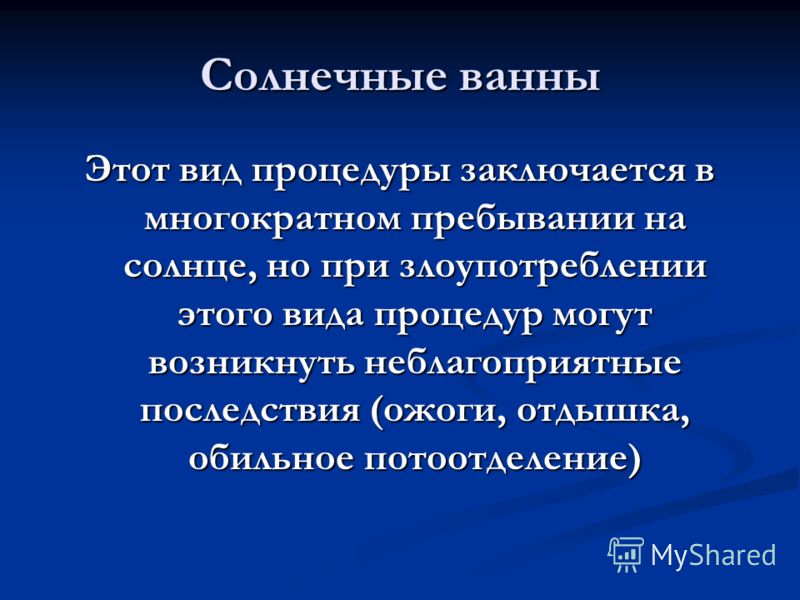 Солнечные ванны

Этот вид процедуры заключается в многократном пребывании на солнце, но при злоупотреблении этого вида процедур могут возникнуть неблагоприятные последствия (ожоги, отдышка, обильное потоотделение)

MyShared